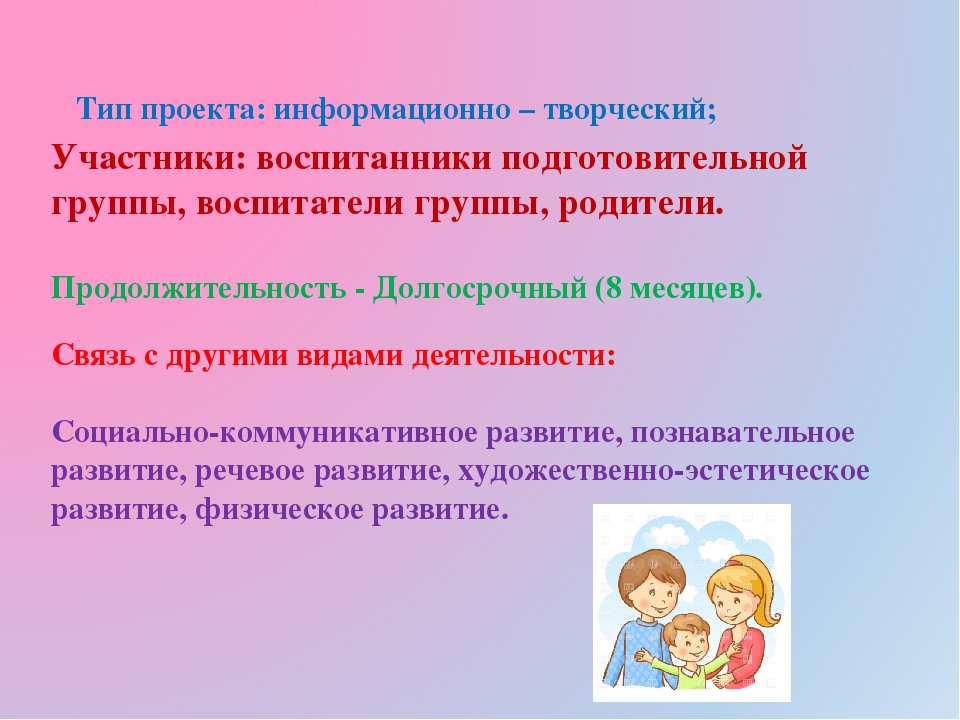 Тип проекта: информационно – творческий;

Участники: воспитанники подготовительной группы, воспитатели группы, родители.

Продолжительность - Долгосрочный (8 месяцев).

Связь с другими видами деятельности:

Социально-коммуникативное развитие, познавательное развитие, речевое развитие, художественно-эстетическое развитие, физическое развитие.